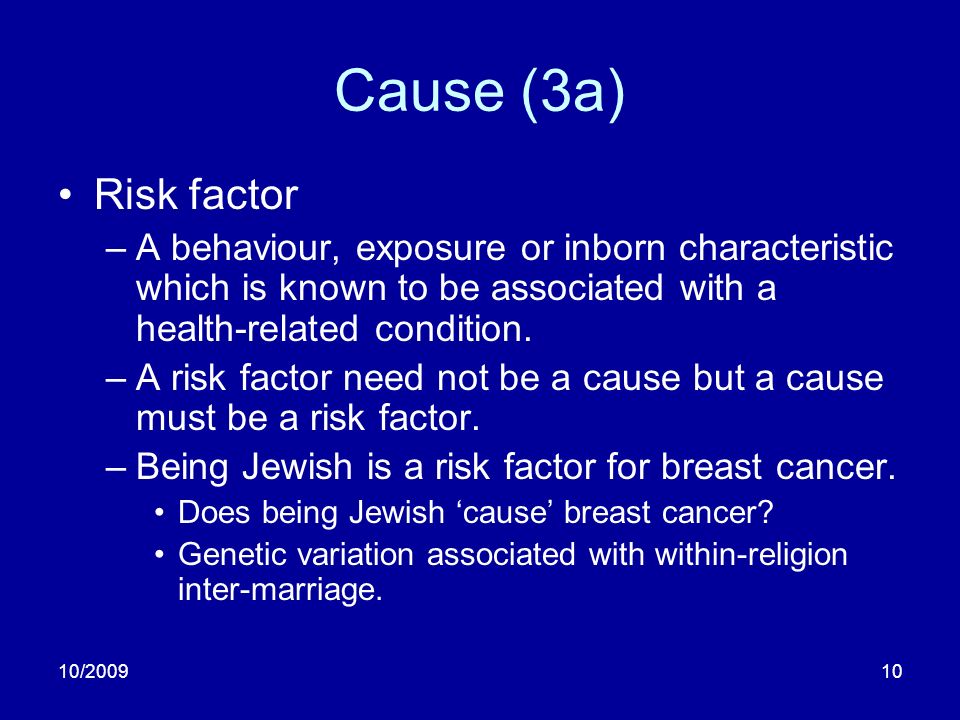 Cause (3a)

• Risk factor
– A behaviour, exposure or inborn characteristic which is known to be associated with a health-related condition.
– A risk factor need not be a cause but a cause must be a risk factor.
– Being Jewish is a risk factor for breast cancer.
• Does being Jewish ‘cause’ breast cancer?
• Genetic variation associated with within-religion inter-marriage.

10/2009

10